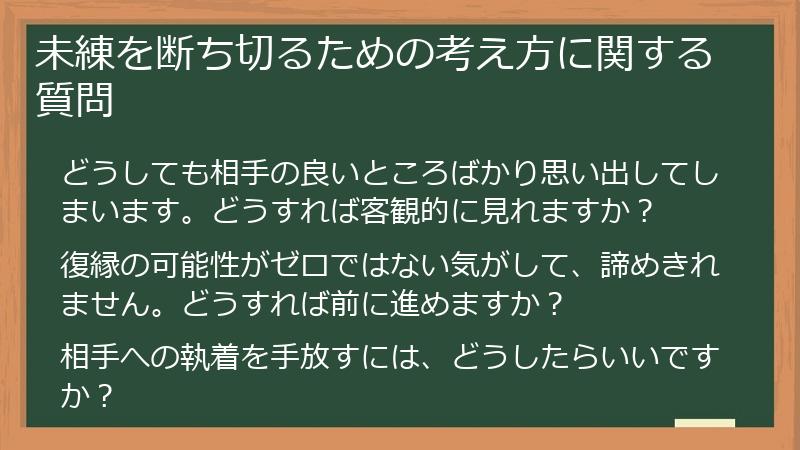 未練を断ち切るための考え方に関する質問

どうしても相手の良いところばかり思い出してしまいます。どうすれば客観的に見れますか？

復縁の可能性がゼロではない気がして、諦めきれません。どうすれば前に進めますか？

相手への執着を手放すには、どうしたらいいですか？